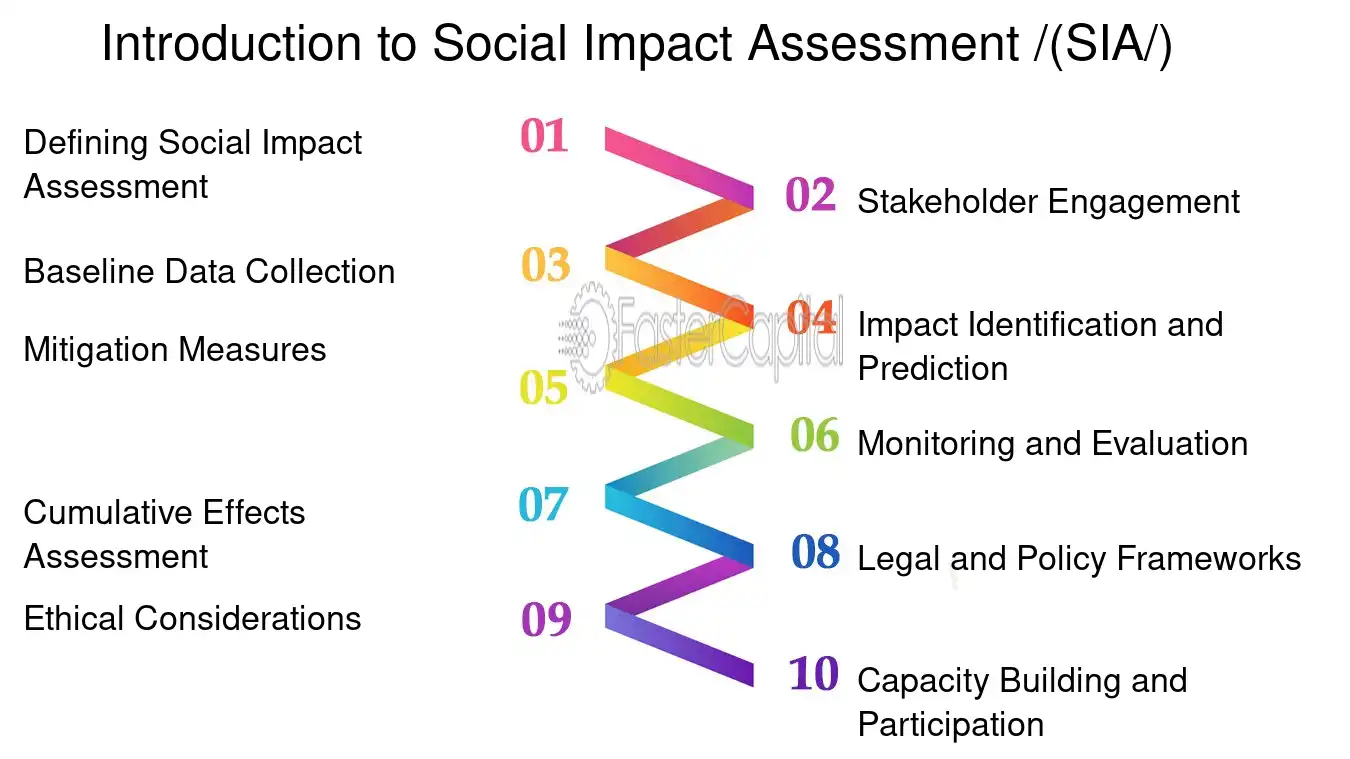 Introduction to Social Impact Assessment /(SIA/)

01 Defining Social Impact Assessment

02 Stakeholder Engagement

03 Baseline Data Collection

04 Impact Identification and Prediction

05 Mitigation Measures

06 Monitoring and Evaluation

07 Cumulative Effects Assessment

08 Legal and Policy Frameworks

09 Ethical Considerations

10 Capacity Building and Participation

FasterCapital